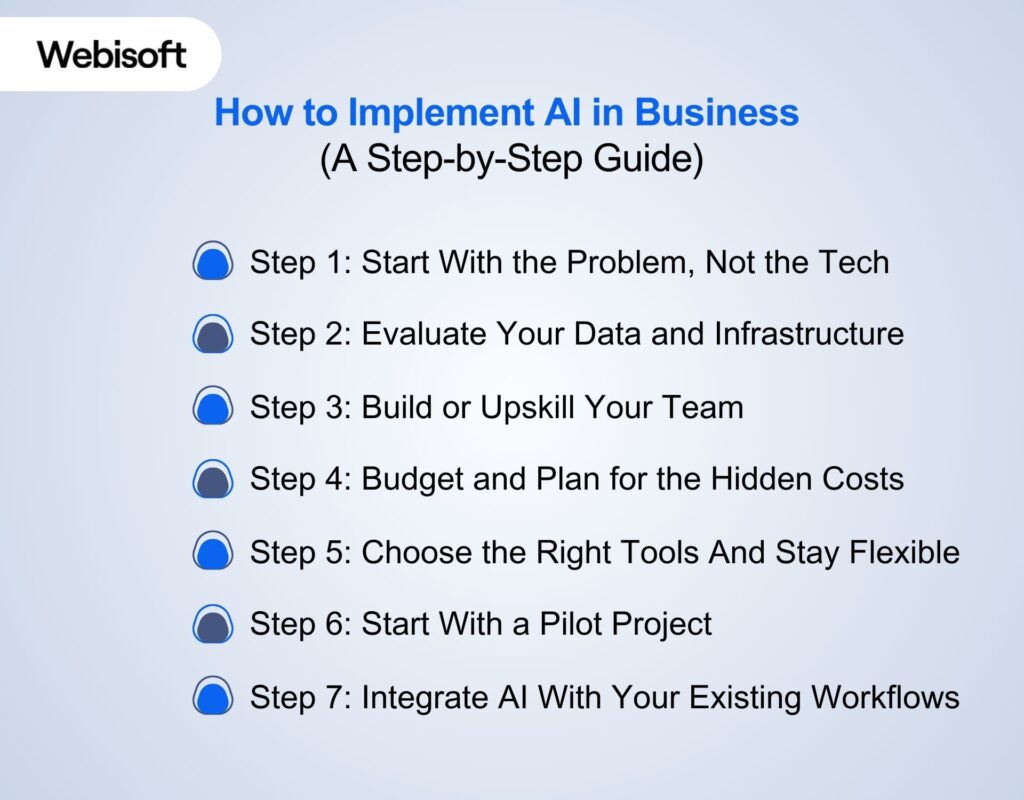 Webisoft

How to Implement AI in Business
(A Step-by-Step Guide)

Step 1: Start With the Problem, Not the Tech

Step 2: Evaluate Your Data and Infrastructure

Step 3: Build or Upskill Your Team

Step 4: Budget and Plan for the Hidden Costs

Step 5: Choose the Right Tools And Stay Flexible

Step 6: Start With a Pilot Project

Step 7: Integrate AI With Your Existing Workflows